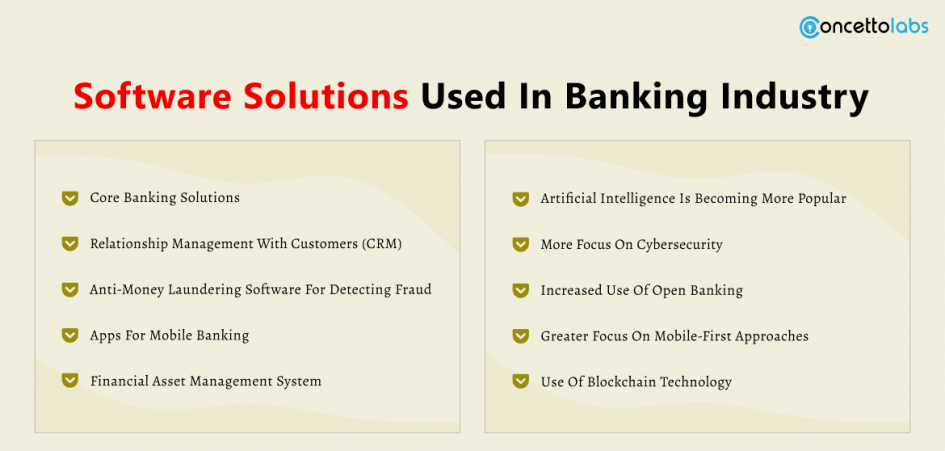 concettolabs

Software Solutions Used In Banking Industry

Core Banking Solutions

Relationship Management With Customers (CRM)

Anti-Money Laundering Software For Detecting Fraud

Apps For Mobile Banking

Financial Asset Management System

Artificial Intelligence Is Becoming More Popular

More Focus On Cybersecurity

Increased Use Of Open Banking

Greater Focus On Mobile-First Approaches

Use Of Blockchain Technology